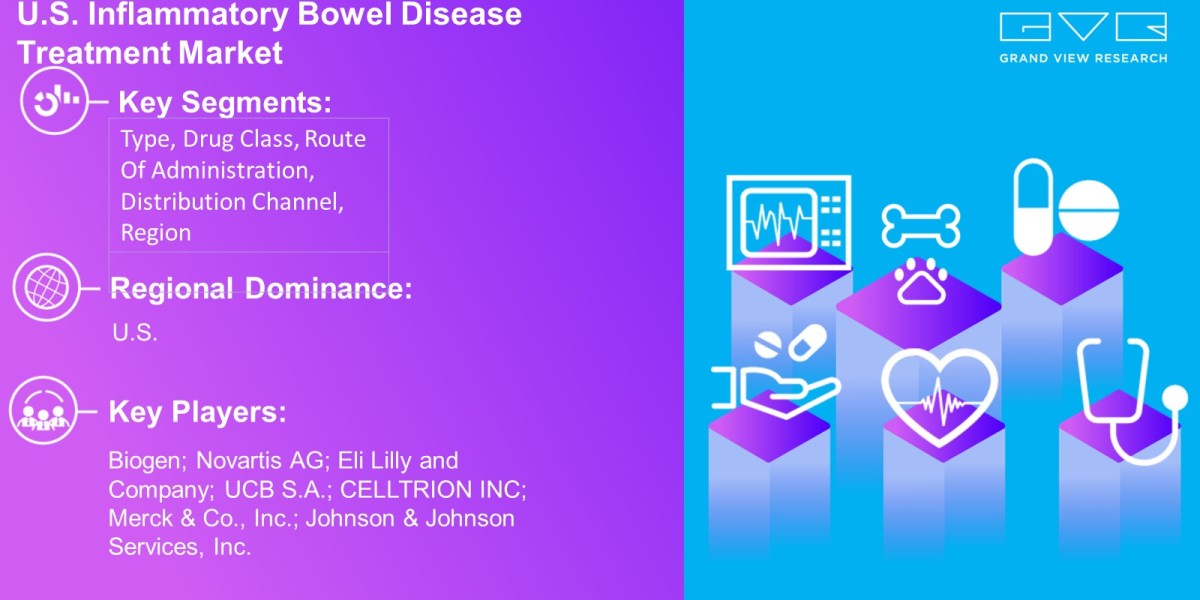 U.S. Inflammatory Bowel Disease Treatment Market

GVR
GRAND VIEW RESEARCH

Key Segments:

Type, Drug Class, Route Of Administration, Distribution Channel, Region

Regional Dominance:

U.S.

Key Players:

Biogen; Novartis AG; Eli Lilly and Company; UCB S.A.; CELLTRION INC; Merck & Co., Inc.; Johnson & Johnson Services, Inc.